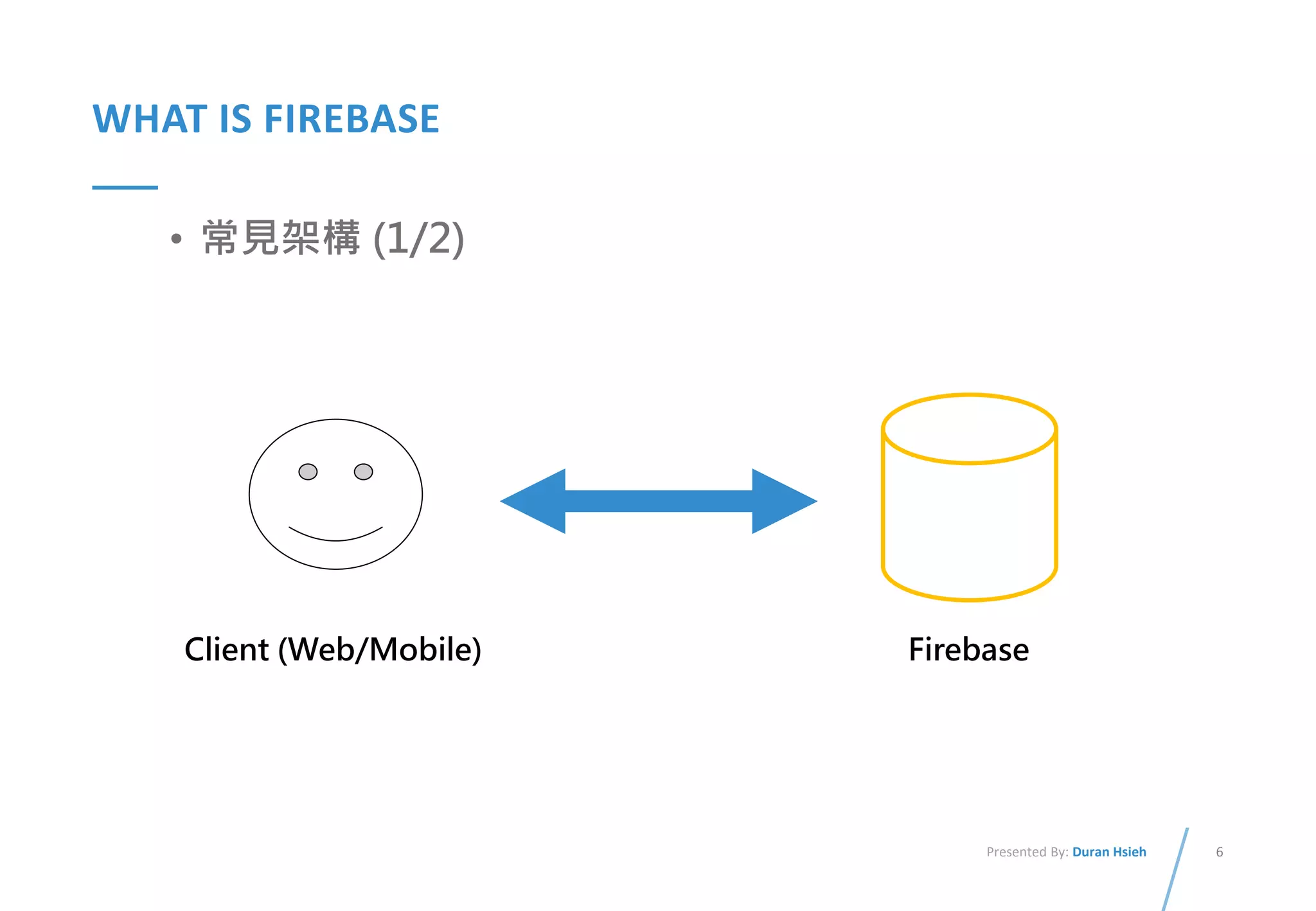 WHAT IS FIREBASE

• 常見架構 (1/2)

Client (Web/Mobile)

Firebase

Presented By: Duran Hsieh

6